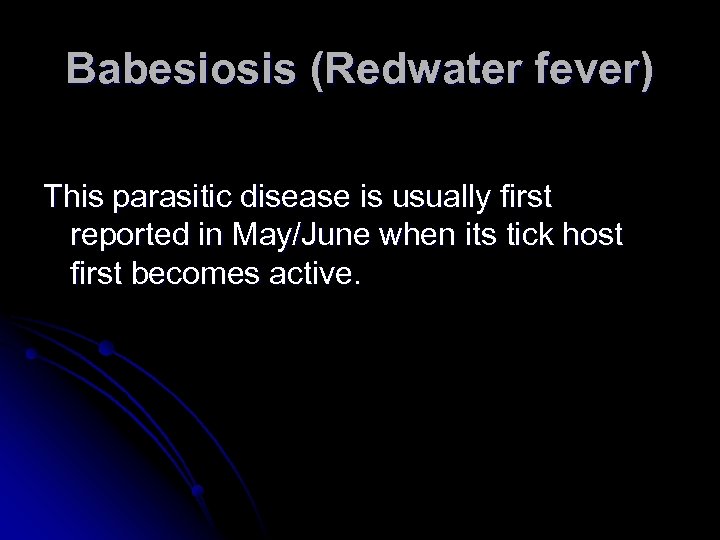 Babesiosis (Redwater fever)

This parasitic disease is usually first reported in May/June when its tick host first becomes active.